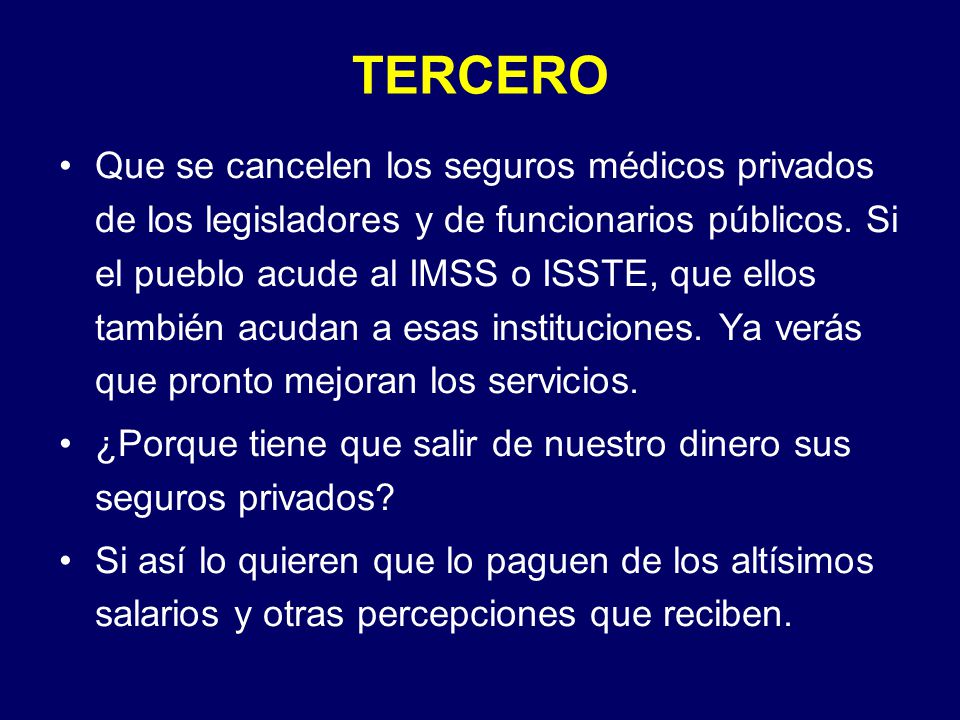 TERCERO

• Que se cancelen los seguros médicos privados de los legisladores y de funcionarios públicos. Si el pueblo acude al IMSS o ISSTE, que ellos también acudan a esas instituciones. Ya verás que pronto mejoran los servicios.

• ¿Porque tiene que salir de nuestro dinero sus seguros privados?

• Si así lo quieren que lo paguen de los altísimos salarios y otras percepciones que reciben.